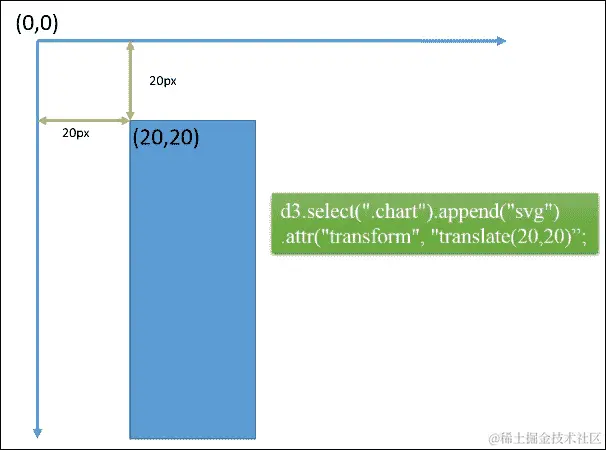 (0,0)

20px

20px

(20,20)

d3.select(".chart").append("svg")
.attr("transform", "translate(20,20)";

@稀土掘金技术社区